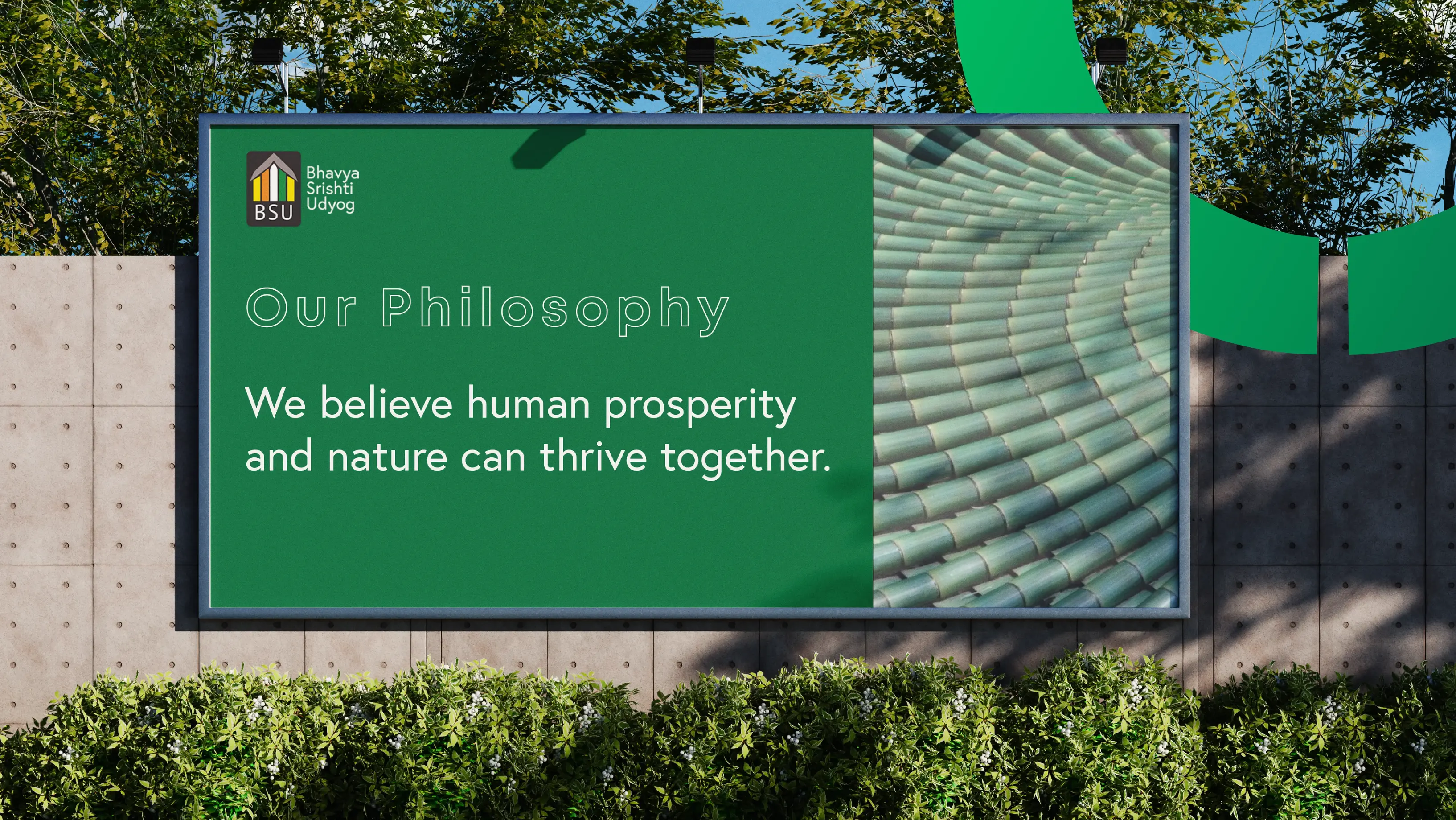 BSU

Bhavya
Srishti
Udyog

Our Philosophy

We believe human prosperity and nature can thrive together.